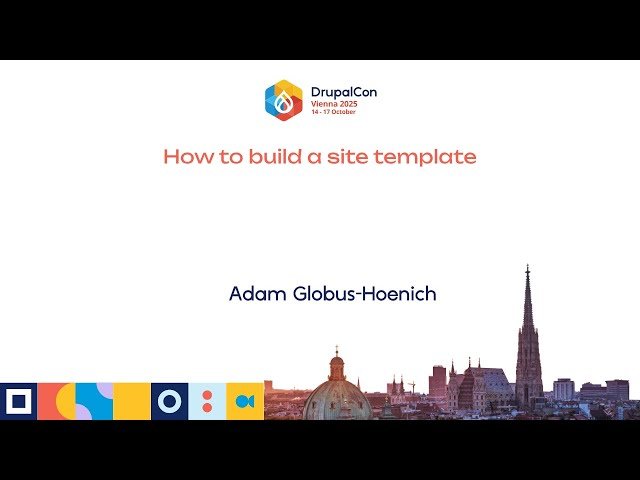 DrupalCon
Vienna 2025
14 - 17 October

How to build a site template

Adam Globus-Hoenich